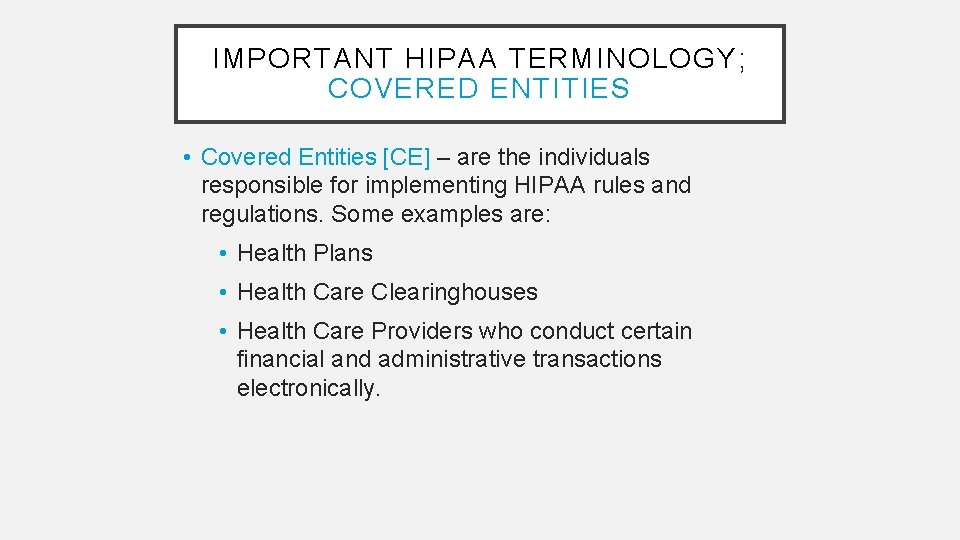 IMPORTANT HIPAA TERMINOLOGY; COVERED ENTITIES

• Covered Entities [CE] – are the individuals responsible for implementing HIPAA rules and regulations. Some examples are:

• Health Plans

• Health Care Clearinghouses

• Health Care Providers who conduct certain financial and administrative transactions electronically.